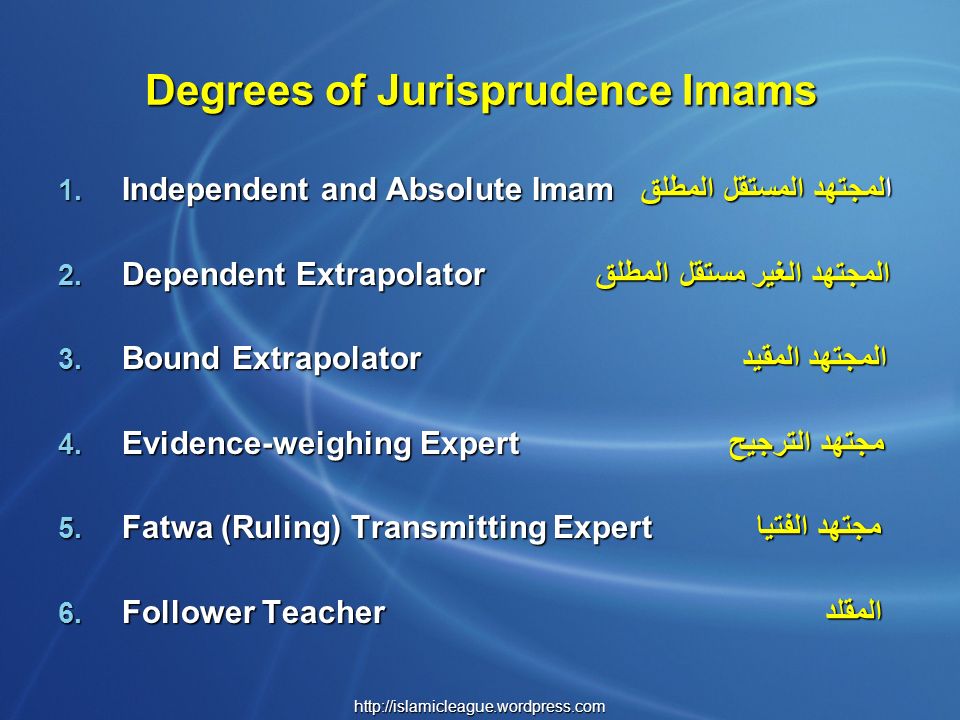 Degrees of Jurisprudence Imams

1. Independent and Absolute Imam المجتهد المستقل المطلق

2. Dependent Extrapolator المجتهد الغير مستقل المطلق

3. Bound Extrapolator المجتهد المقيد

4. Evidence-weighing Expert مجتهد الترجيح

5. Fatwa (Ruling) Transmitting Expert مجتهد الفتيا

6. Follower Teacher المقلد

http://islamicleague.wordpress.com